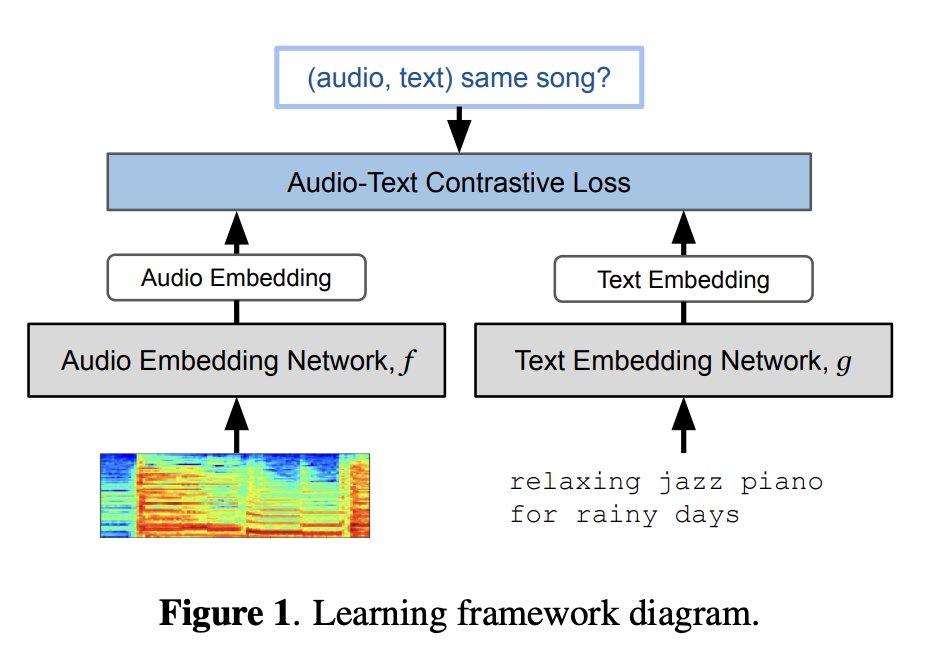 (audio, text) same song?

Audio-Text Contrastive Loss

Audio Embedding

Text Embedding

Audio Embedding Network, $f$

Text Embedding Network, $g$

relaxing jazz piano for rainy days

**Figure 1**. Learning framework diagram.